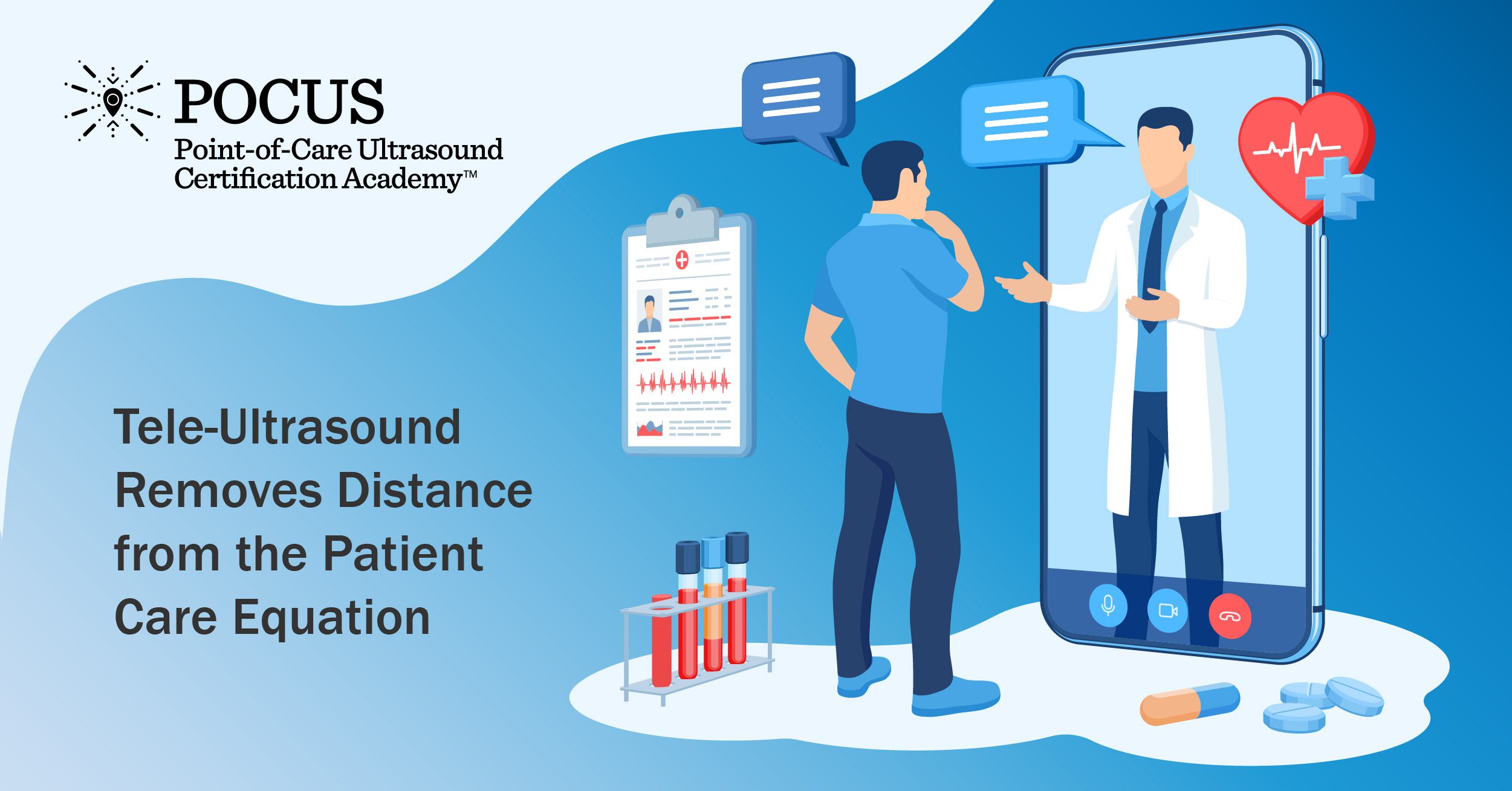 POCUS
Point-of-Care Ultrasound Certification Academy™

Tele-Ultrasound Removes Distance from the Patient Care Equation